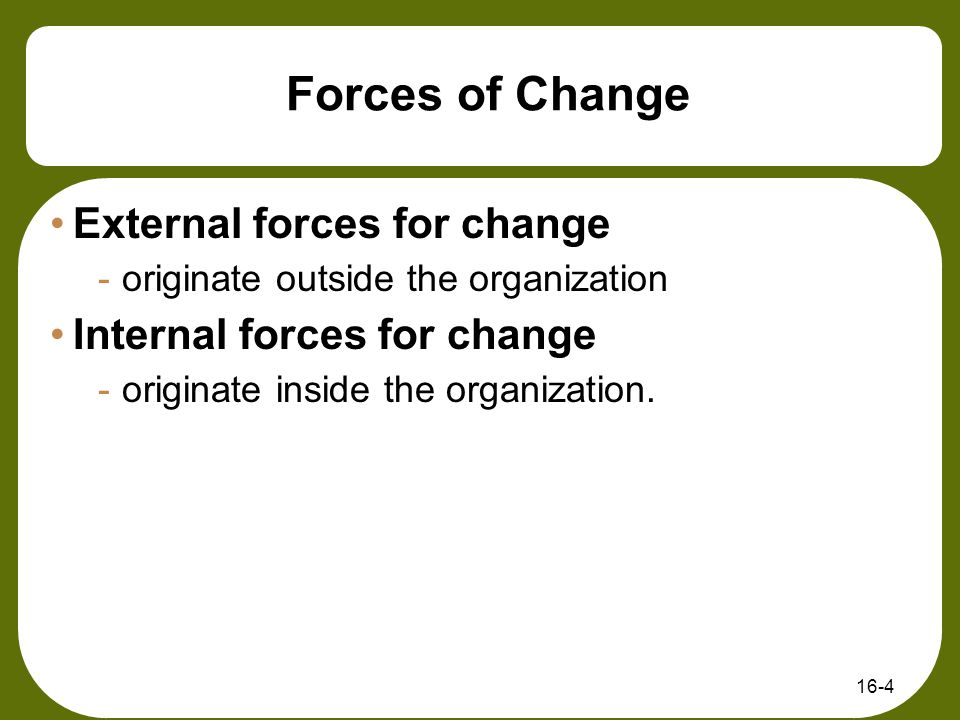 Forces of Change

• External forces for change
- originate outside the organization
• Internal forces for change
- originate inside the organization.

16-4